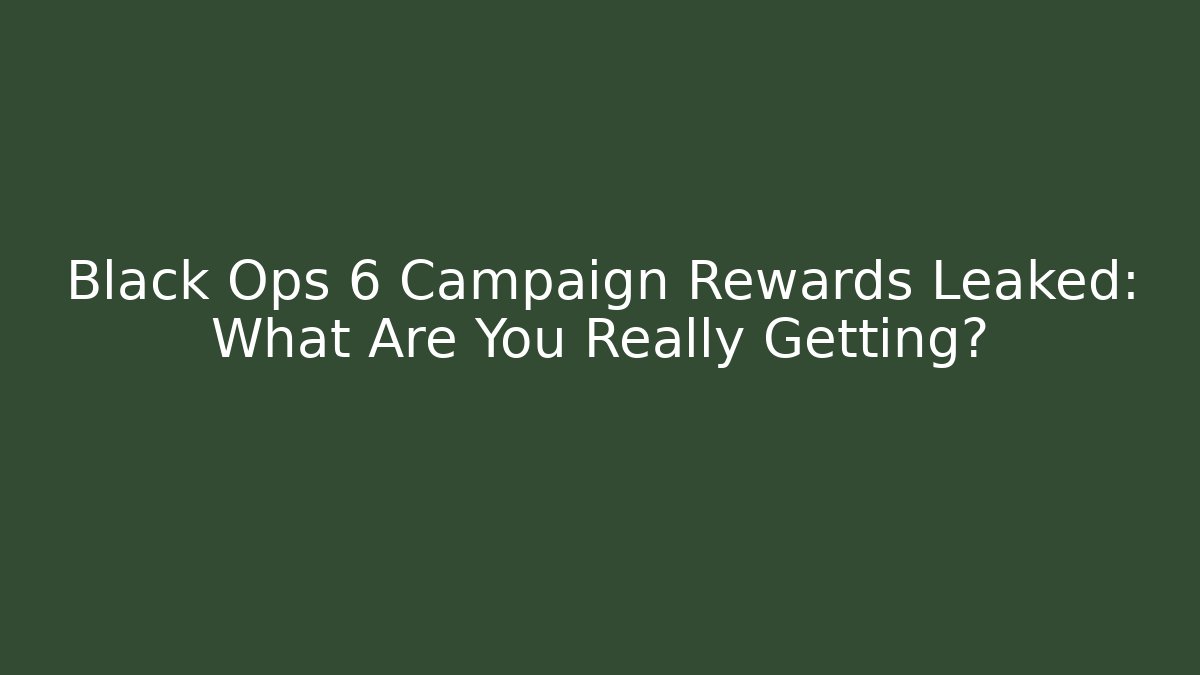 Black Ops 6 Campaign Rewards Leaked: What Are You Really Getting?